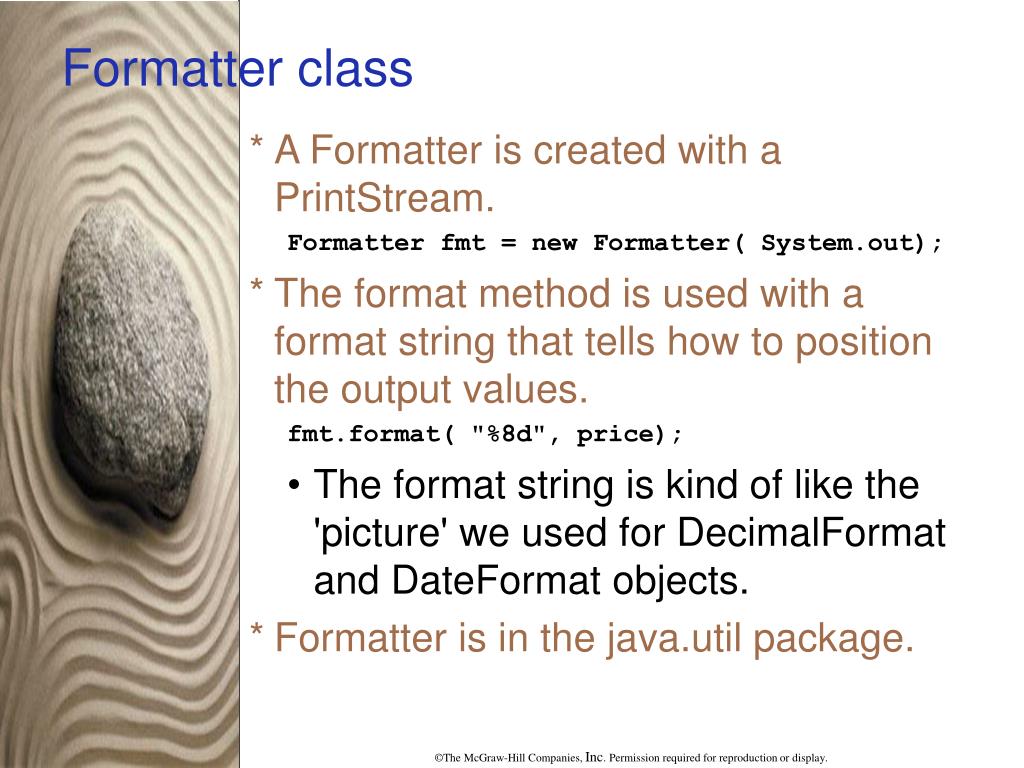 Formatter class

* A Formatter is created with a PrintStream.

Formatter fmt = new Formatter( System.out);

* The format method is used with a format string that tells how to position the output values.

fmt.format( "%8d", price);

• The format string is kind of like the 'picture' we used for DecimalFormat and DateFormat objects.

* Formatter is in the java.util package.

©The McGraw-Hill Companies, Inc. Permission required for reproduction or display.